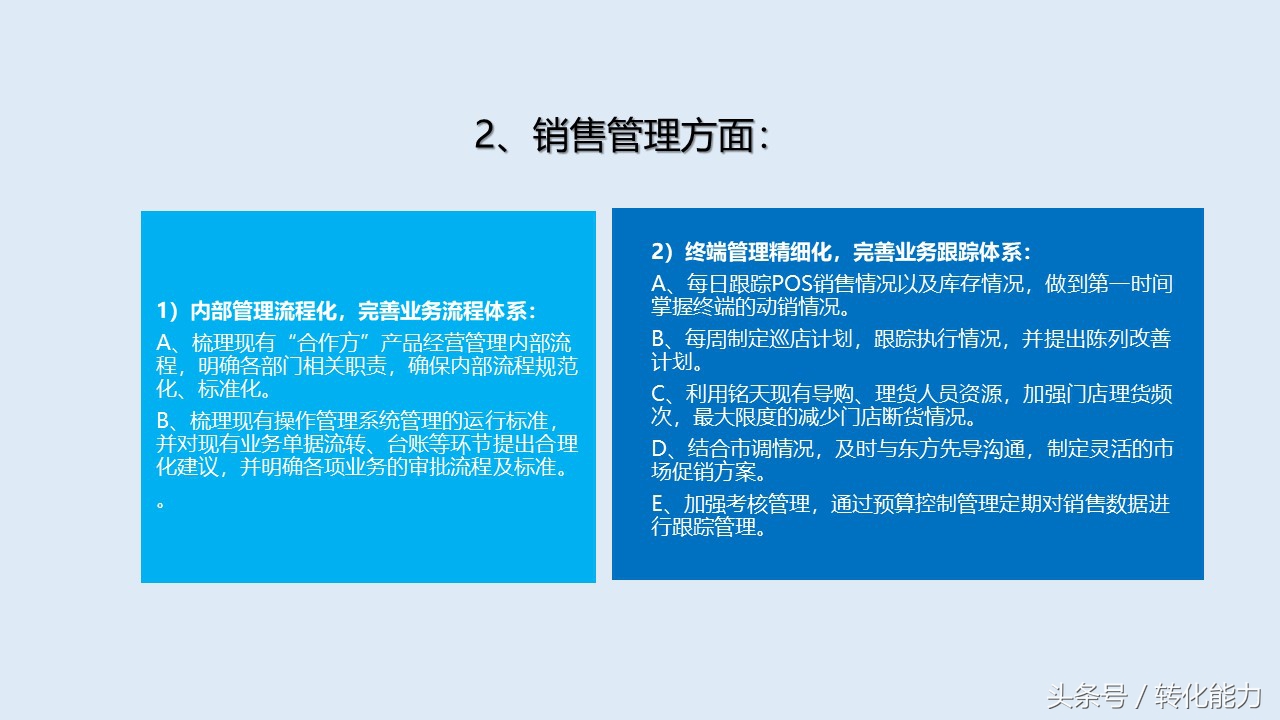 2、销售管理方面:

1）内部管理流程化，完善业务流程体系:

A、梳理现有“合作方”产品经营管理内部流程，明确各部门相关职责，确保内部流程规范化、标准化。

B、梳理现有操作管理系统管理的运行标准，并对现有业务单据流转、台账等环节提出合理化建议，并明确各项业务的审批流程及标准。

。

2）终端管理精细化，完善业务跟踪体系:

A、每日跟踪POS销售情况以及库存情况，做到第一时间掌握终端的动销情况。

B、每周制定巡店计划，跟踪执行情况，并提出陈列改善计划。

C、利用铭天现有导购、理货人员资源，加强门店理货频次，最大限度的减少门店断货情况。

D、结合市调情况，及时与东方先导沟通，制定灵活的市场促销方案。

E、加强考核管理，通过预算控制管理定期对销售数据进行跟踪管理。

头条号 / 转化能力